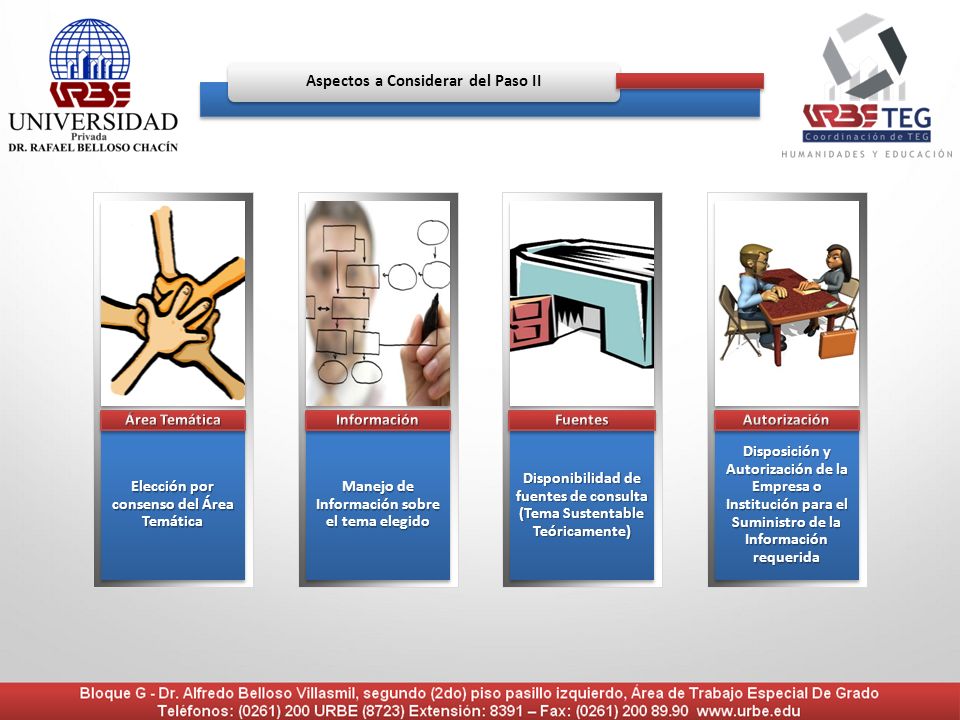 URBE
UNIVERSIDAD
Privada
DR. RAFAEL BELLOSO CHACÍN

Aspectos a Considerar del Paso II

URBE TEG
Coordinación de TEG
HUMANIDADES Y EDUCACIÓN

Área Temática

Elección por consenso del Área Temática

Información

Manejo de Información sobre el tema elegido

Fuentes

Disponibilidad de fuentes de consulta (Tema Sustentable Teóricamente)

Autorización

Disposición y Autorización de la Empresa o Institución para el Suministro de la Información requerida

Bloque G - Dr. Alfredo Belloso Villasmil, segundo (2do) piso pasillo izquierdo, Área de Trabajo Especial De Grado
Teléfonos: (0261) 200 URBE (8723) Extensión: 8391 – Fax: (0261) 200 89.90 www.urbe.edu